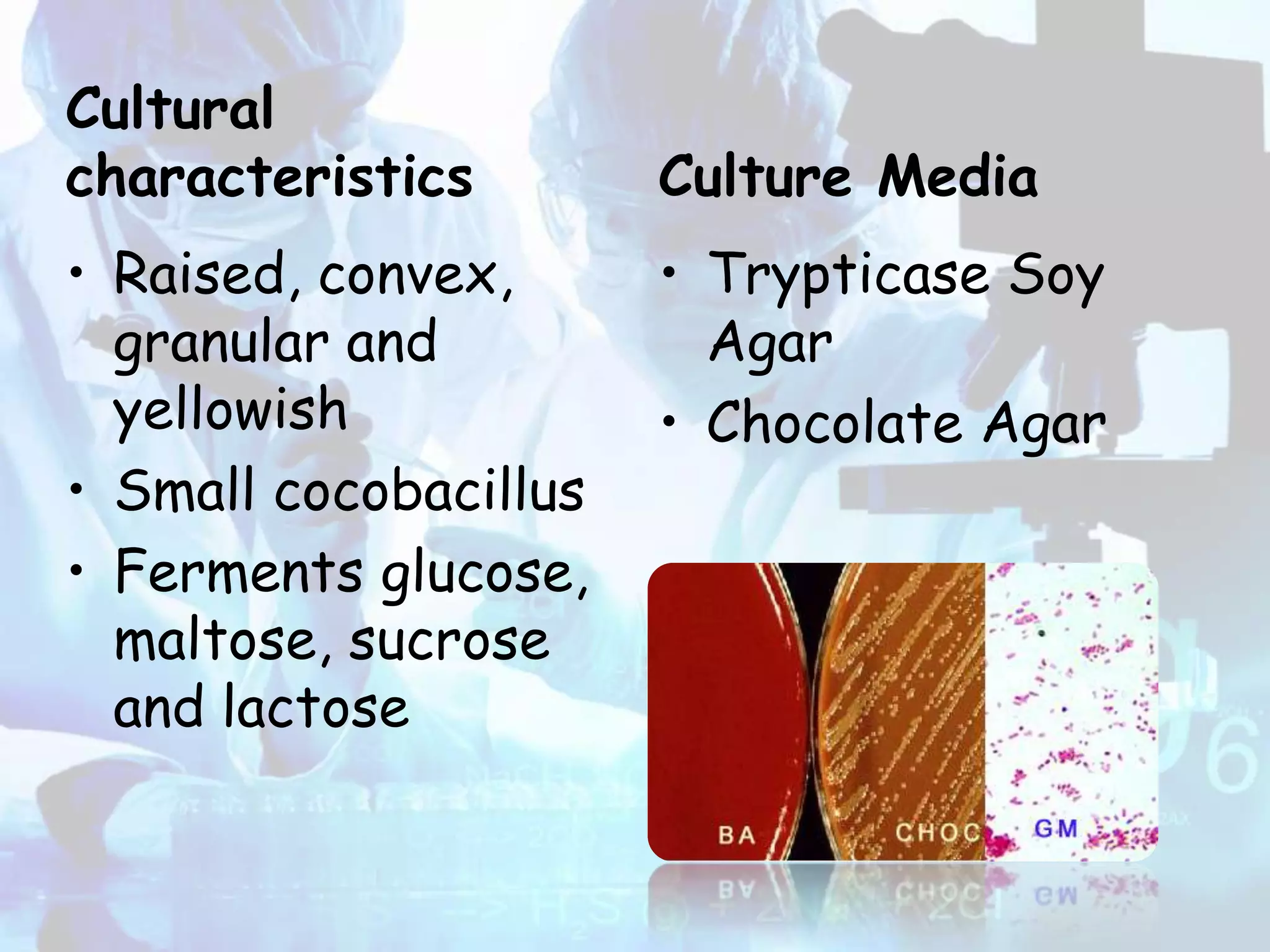 Cultural characteristics

• Raised, convex, granular and yellowish
• Small cocobacillus
• Ferments glucose, maltose, sucrose and lactose

Culture Media

• Trypticase Soy Agar
• Chocolate Agar

BA
CHOC
GM